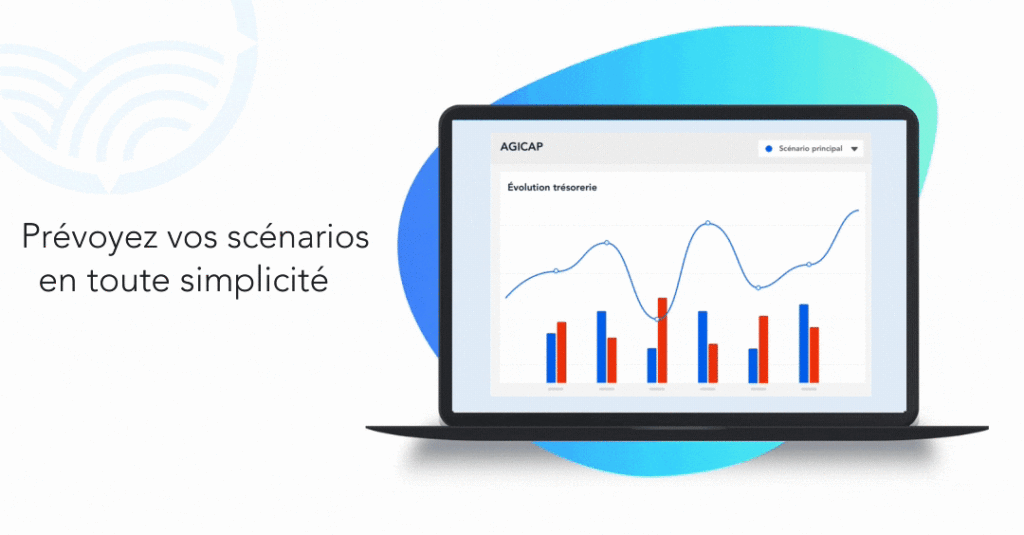 Prévoyez vos scénarios en toute simplicité

AGICAP

Scénario principal

Évolution trésorerie